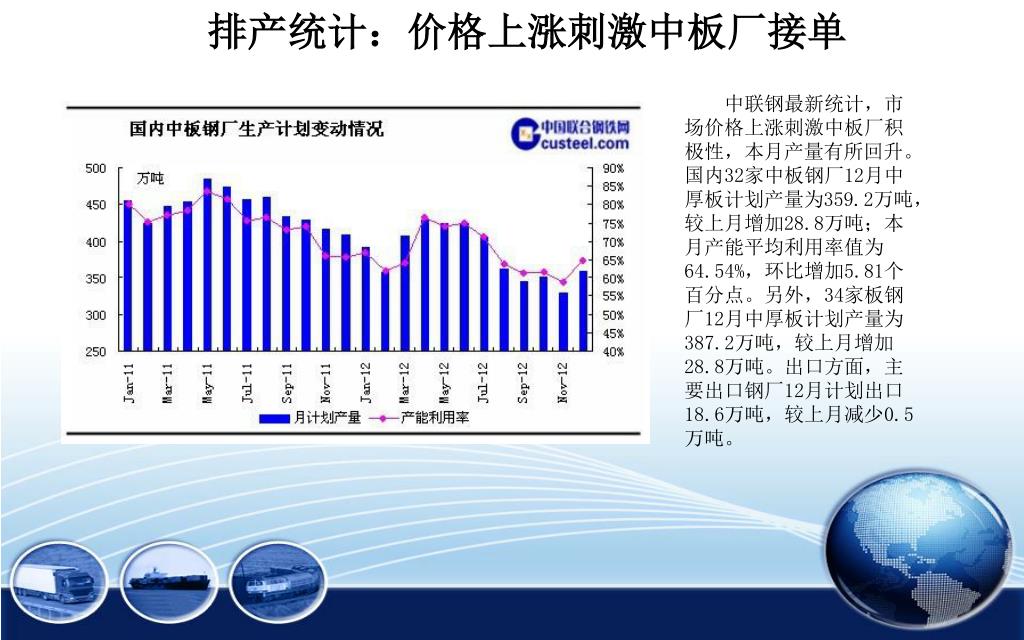 排产统计：价格上涨刺激中板厂接单

国内中板钢厂生产计划变动情况

中国联合钢铁网 custeel.com

万吨

500
450
400
350
300
250

90%
85%
80%
75%
70%
65%
60%
55%
50%
45%
40%

Jan-11 Mar-11 May-11 Jul-11 Sep-11 Nov-11 Jan-12 Mar-12 May-12 Jul-12 Sep-12 Nov-12

月计划产量 产能利用率

中联钢最新统计，市场价格上涨刺激中板厂积极性，本月产量有所回升。国内32家中板钢厂12月中厚板计划产量为359.2万吨，较上月增加28.8万吨；本月产能平均利用率值为64.54%，环比增加5.81个百分点。另外，34家板钢厂12月中厚板计划产量为387.2万吨，较上月增加28.8万吨。出口方面，主要出口钢厂12月计划出口18.6万吨，较上月减少0.5万吨。